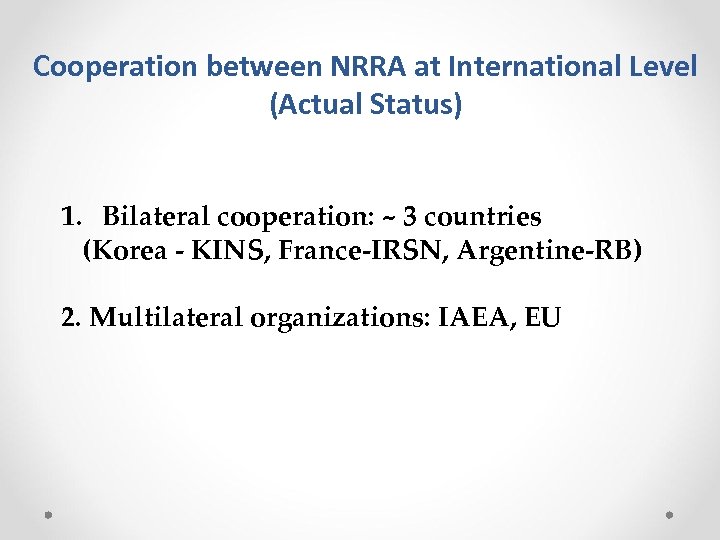 Cooperation between NRRA at International Level (Actual Status)

1. Bilateral cooperation: ~ 3 countries (Korea - KINS, France-IRSN, Argentine-RB)

2. Multilateral organizations: IAEA, EU